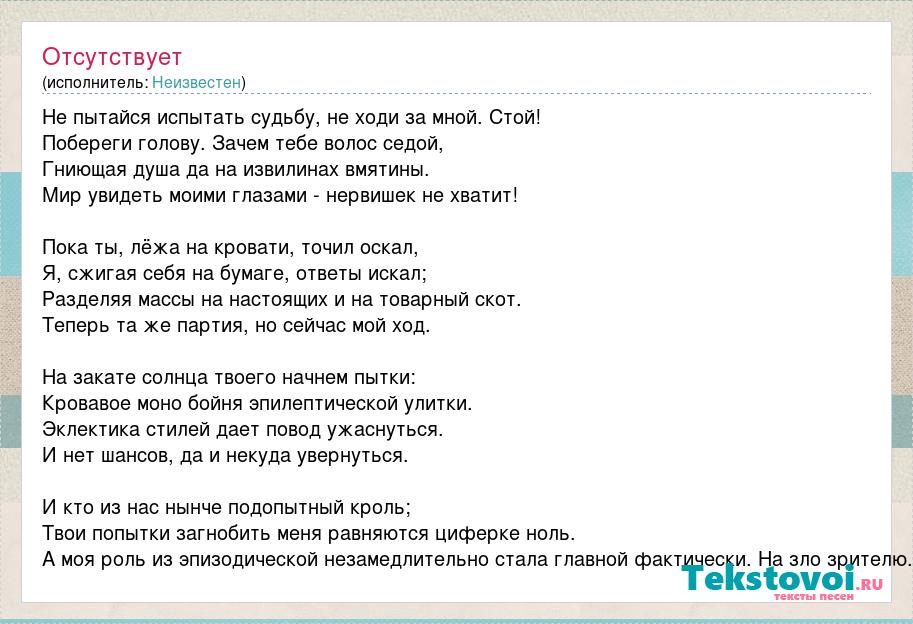 Отсутствует
(исполнитель: Неизвестен)

Не пытайся испытать судьбу, не ходи за мной. Стой!
Побереги голову. Зачем тебе волос седой,
Гниющая душа да на извилинах вмятины.
Мир увидеть моими глазами - нервишек не хватит!

Пока ты, лёжа на кровати, точил оскал,
Я, сжигая себя на бумаге, ответы искал;
Разделяя массы на настоящих и на товарный скот.
Теперь та же партия, но сейчас мой ход.

На закате солнца твоего начнем пытки:
Кровавое моно бойня эпилептической улитки.
Эклектика стилей дает повод ужаснуться.
И нет шансов, да и некуда увернуться.

И кто из нас нынче подопытный кроль;
Твои попытки загнобить меня равняются циферке ноль.
А моя роль из эпизодической незамедлительно стала главной фактически. На зло зрителю.

Tekstovoi.ru
тексты песен